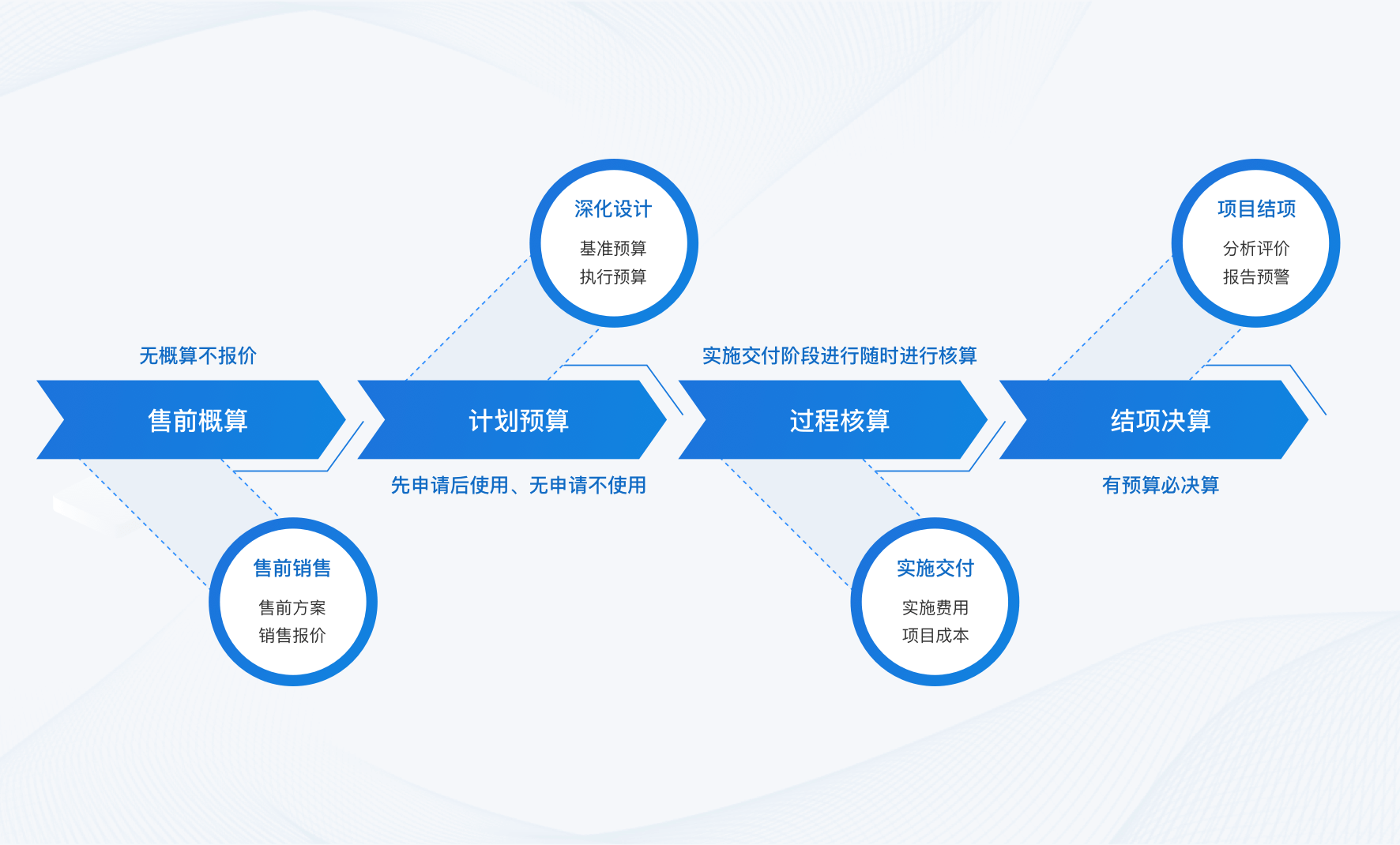 深化设计
基准预算
执行预算

项目结项
分析评价
报告预警

无概算不报价

实施交付阶段进行随时进行核算

售前概算

计划预算

过程核算

结项决算

先申请后使用、无申请不使用

有预算必决算

售前销售
售前方案
销售报价

实施交付
实施费用
项目成本